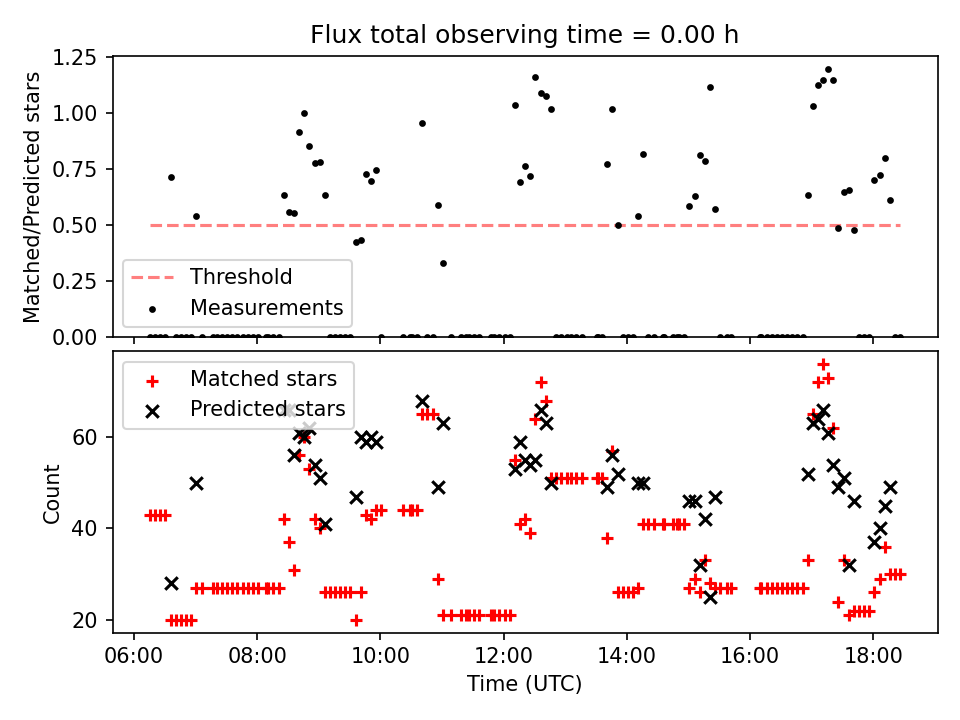 Flux total observing time = 0.00 h

Matched/Predicted stars

1.25
1.00
0.75
0.50
0.25
0.00

Threshold
Measurements

Matched stars
Predicted stars

Count

60
40
20

06:00
08:00
10:00
12:00
14:00
16:00
18:00

Time (UTC)